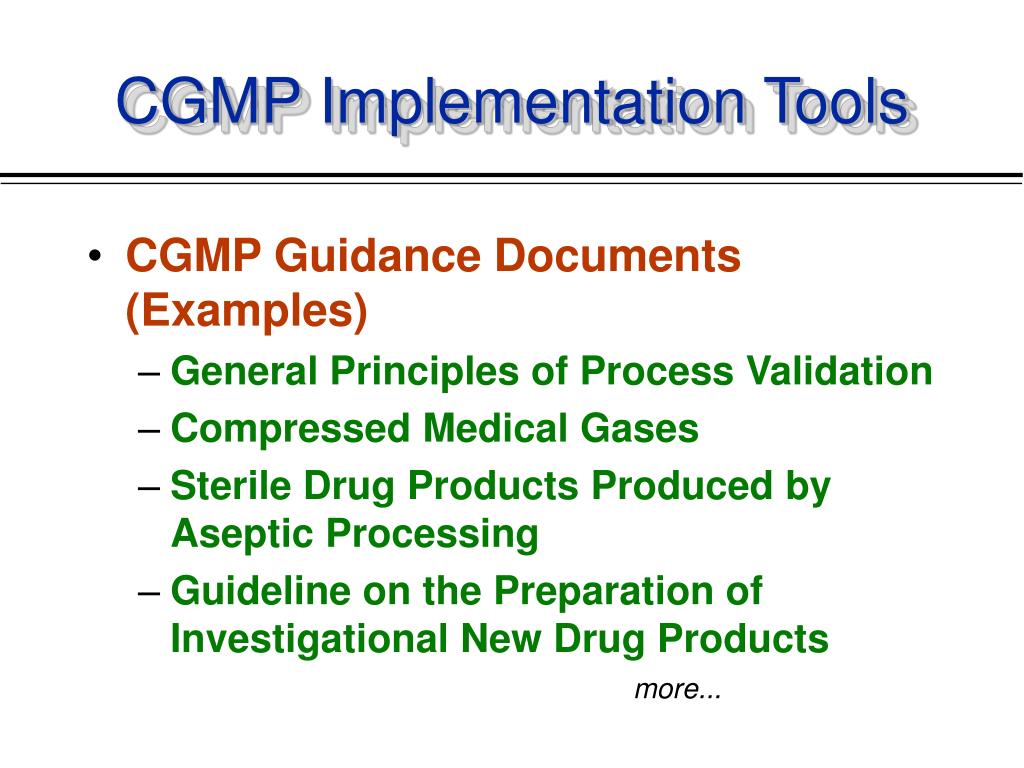 CGMP Implementation Tools

• CGMP Guidance Documents (Examples)
– General Principles of Process Validation
– Compressed Medical Gases
– Sterile Drug Products Produced by Aseptic Processing
– Guideline on the Preparation of Investigational New Drug Products

more...